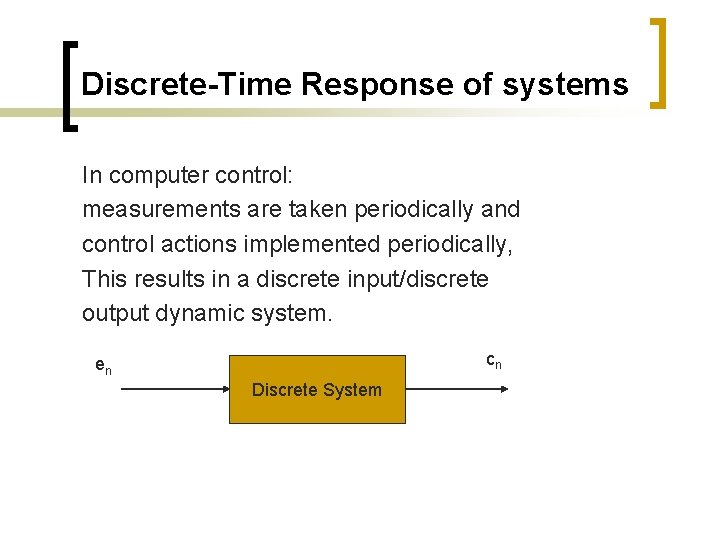 Discrete-Time Response of systems

In computer control:
measurements are taken periodically and control actions implemented periodically,
This results in a discrete input/discrete output dynamic system.

$e_n$

Discrete System

$c_n$